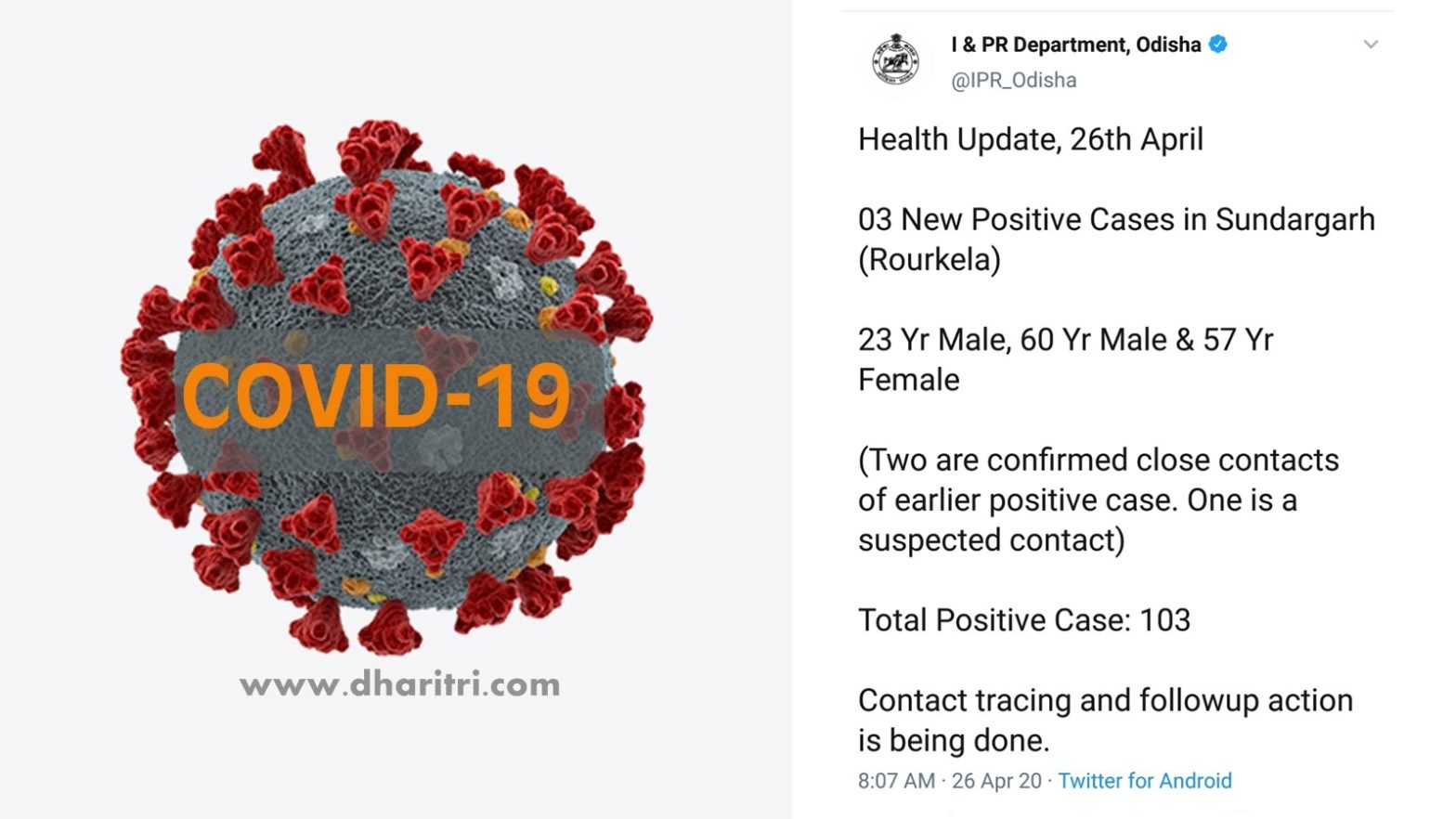 COVID-19

www.dharitri.com

I & PR Department, Odisha
@IPR_Odisha

Health Update, 26th April

03 New Positive Cases in Sundargarh (Rourkela)

23 Yr Male, 60 Yr Male & 57 Yr Female

(Two are confirmed close contacts of earlier positive case. One is a suspected contact)

Total Positive Case: 103

Contact tracing and followup action is being done.

8:07 AM · 26 Apr 20 · Twitter for Android